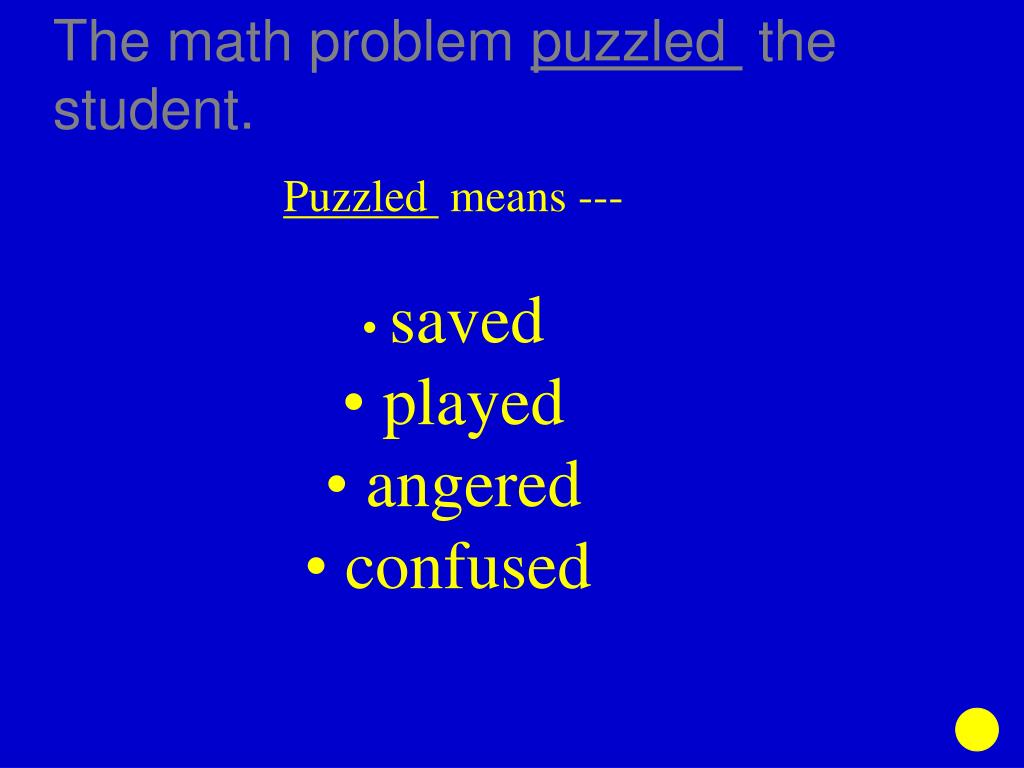 The math problem puzzled the student.

Puzzled means ---

• saved
• played
• angered
• confused